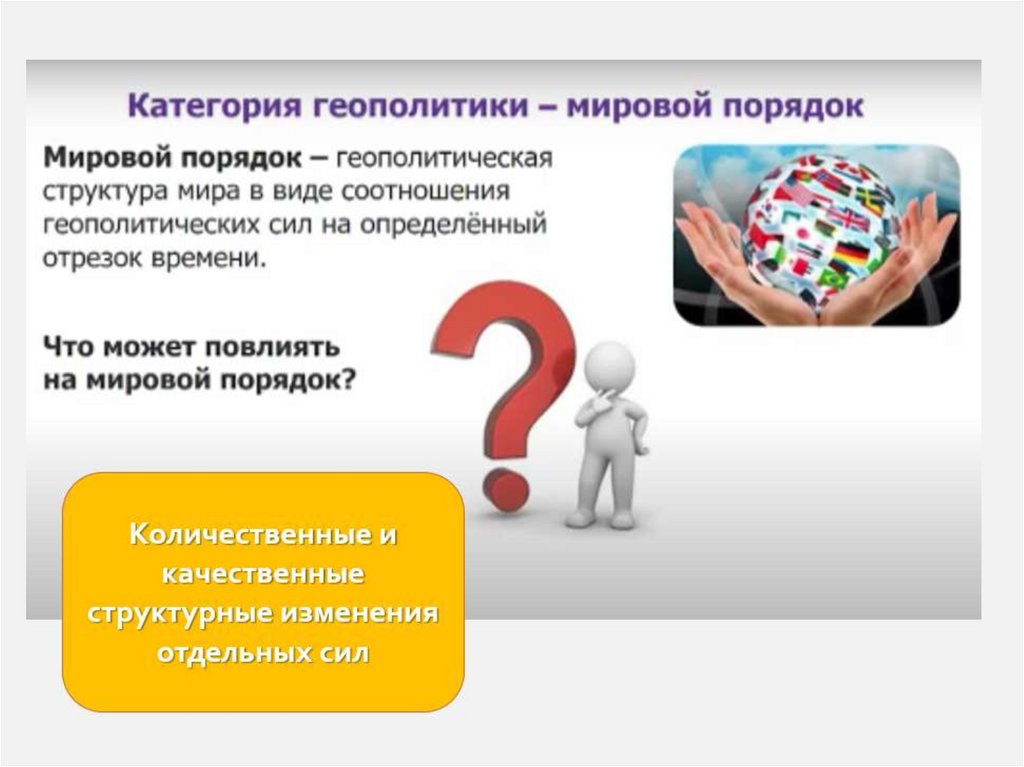 Категория геополитики – мировой порядок

Мировой порядок – геополитическая структура мира в виде соотношения геополитических сил на определённый отрезок времени.

Что может повлиять на мировой порядок?

Количественные и качественные структурные изменения отдельных сил